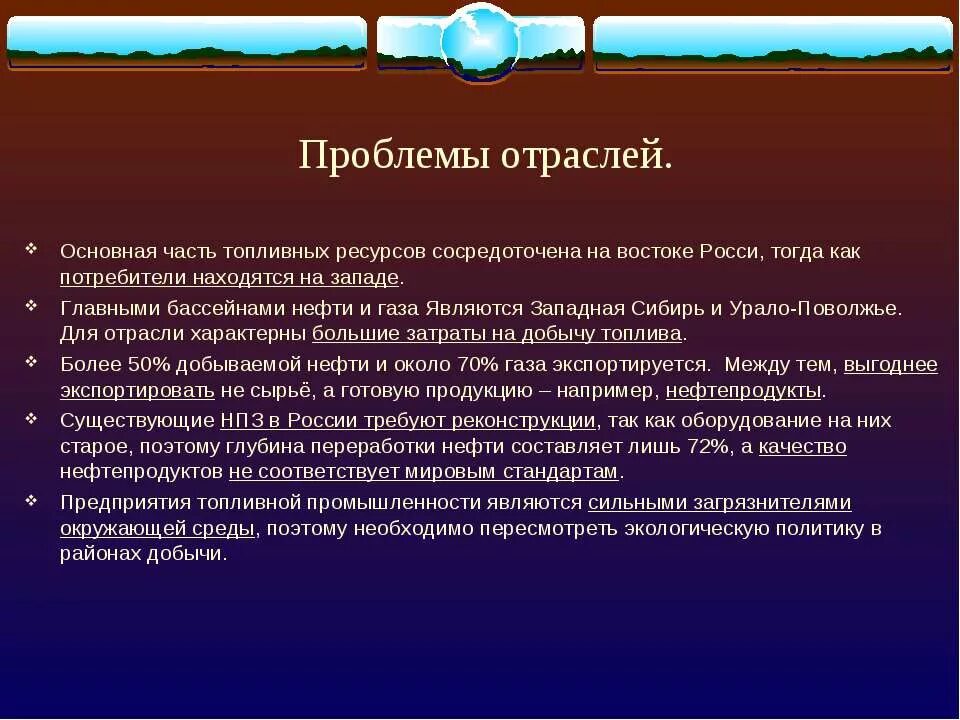 Проблемы отраслей.

❖ Основная часть топливных ресурсов сосредоточена на востоке Росси, тогда как потребители находятся на западе.

❖ Главными бассейнами нефти и газа Являются Западная Сибирь и Урало-Поволжье. Для отрасли характерны большие затраты на добычу топлива.

❖ Более 50% добываемой нефти и около 70% газа экспортируется. Между тем, выгоднее экспортировать не сырьё, а готовую продукцию – например, нефтепродукты.

❖ Существующие НПЗ в России требуют реконструкции, так как оборудование на них старое, поэтому глубина переработки нефти составляет лишь 72%, а качество нефтепродуктов не соответствует мировым стандартам.

❖ Предприятия топливной промышленности являются сильными загрязнителями окружающей среды, поэтому необходимо пересмотреть экологическую политику в районах добычи.